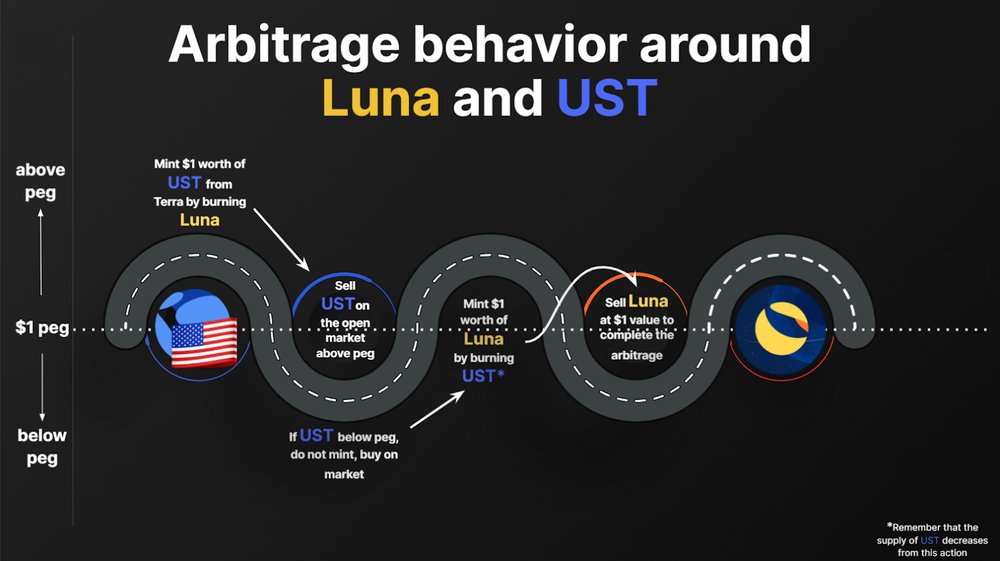 Arbitrage behavior around Luna and UST

above peg

$1 peg

below peg

Mint $1 worth of UST from Terra by burning Luna

Sell UST on the open market above peg

Mint $1 worth of Luna by burning UST*

Sell Luna at $1 value to complete the arbitrage

If UST below peg, do not mint, buy on market

*Remember that the supply of UST decreases from this action